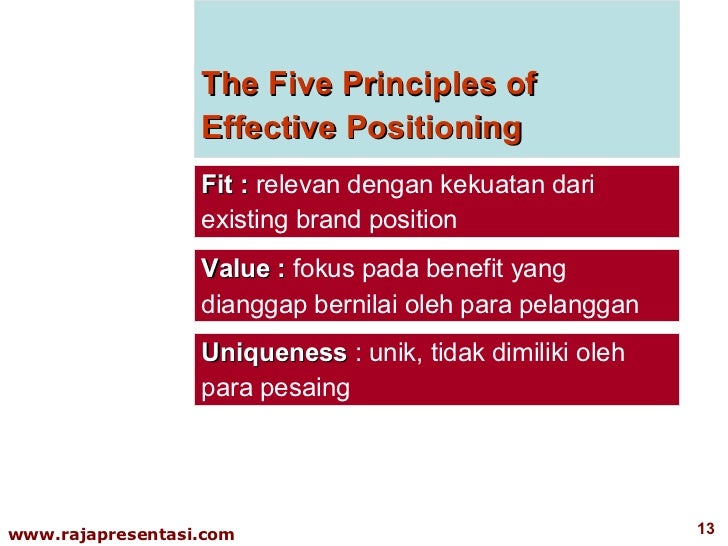 The Five Principles of Effective Positioning

Fit : relevan dengan kekuatan dari existing brand position

Value : fokus pada benefit yang dianggap bernilai oleh para pelanggan

Uniqueness : unik, tidak dimiliki oleh para pesaing

www.rajapresentasi.com

13